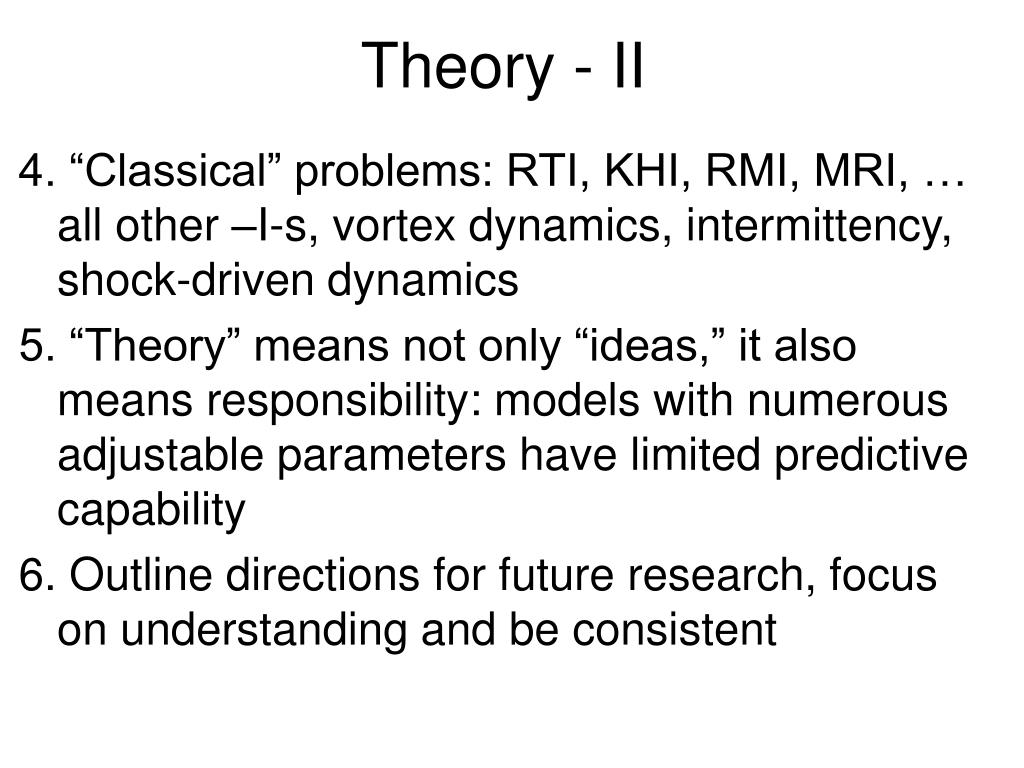 Theory - II

4. “Classical” problems: RTI, KHI, RMI, MRI, … all other –I-s, vortex dynamics, intermittency, shock-driven dynamics

5. “Theory” means not only “ideas,” it also means responsibility: models with numerous adjustable parameters have limited predictive capability

6. Outline directions for future research, focus on understanding and be consistent